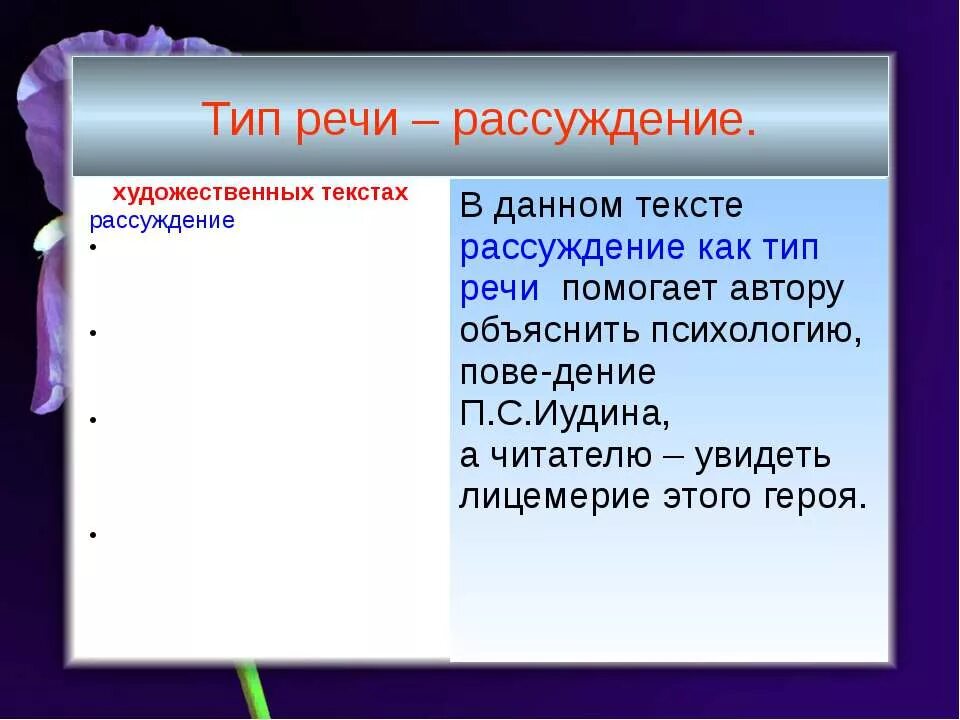 Тип речи – рассуждение.

художественных текстах
рассуждение
•
•
•
•

В данном тексте рассуждение как тип речи помогает автору объяснить психологию, пове-дение П.С.Иудина, а читателю – увидеть лицемерие этого героя.